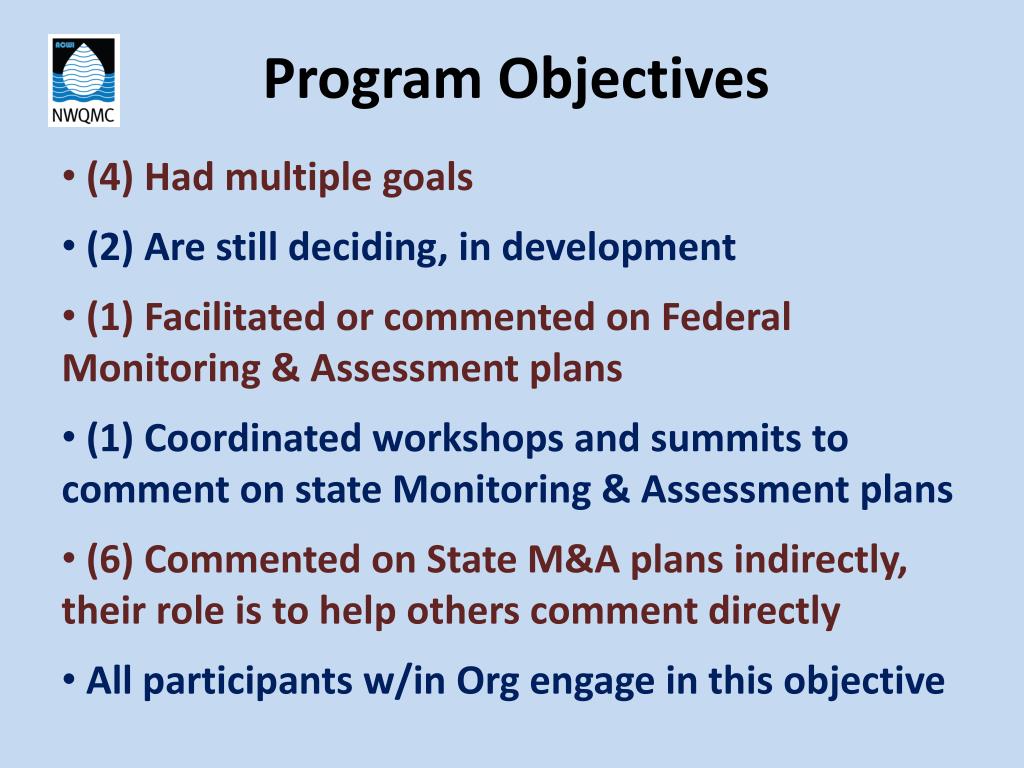 ACWI

NWQMC

Program Objectives

• (4) Had multiple goals

• (2) Are still deciding, in development

• (1) Facilitated or commented on Federal Monitoring & Assessment plans

• (1) Coordinated workshops and summits to comment on state Monitoring & Assessment plans

• (6) Commented on State M&A plans indirectly, their role is to help others comment directly

• All participants w/in Org engage in this objective